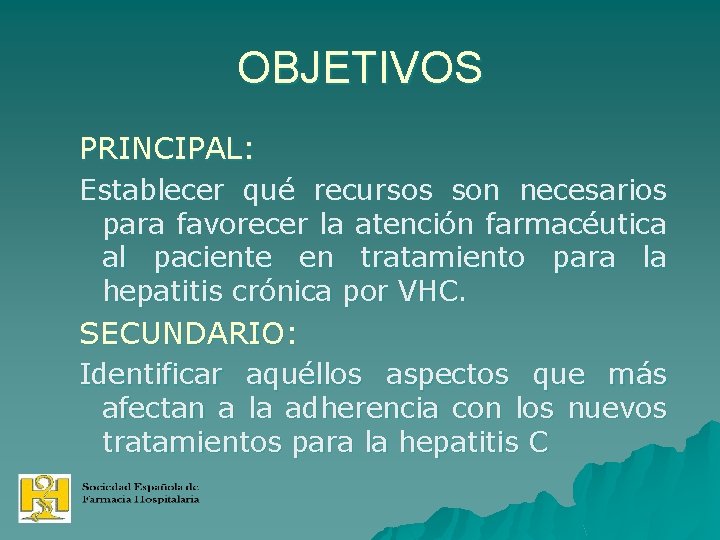 OBJETIVOS

PRINCIPAL:

Establecer qué recursos son necesarios para favorecer la atención farmacéutica al paciente en tratamiento para la hepatitis crónica por VHC.

SECUNDARIO:

Identificar aquéllos aspectos que más afectan a la adherencia con los nuevos tratamientos para la hepatitis C

Sociedad Española de Farmacia Hospitalaria